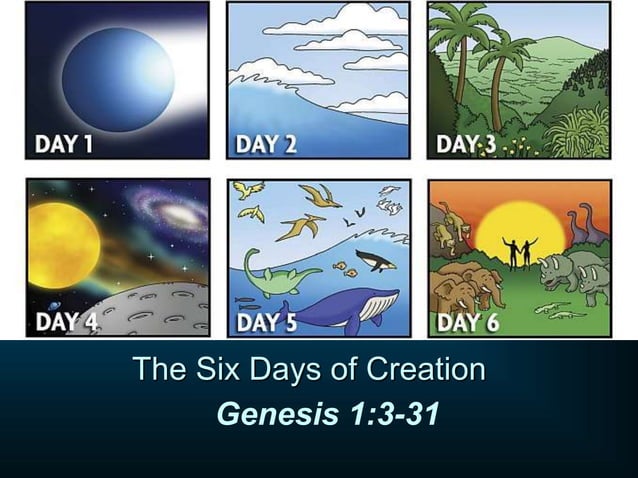 DAY 1

DAY 2

DAY 3

DAY 4

DAY 5

DAY 6

The Six Days of Creation

Genesis 1:3-31